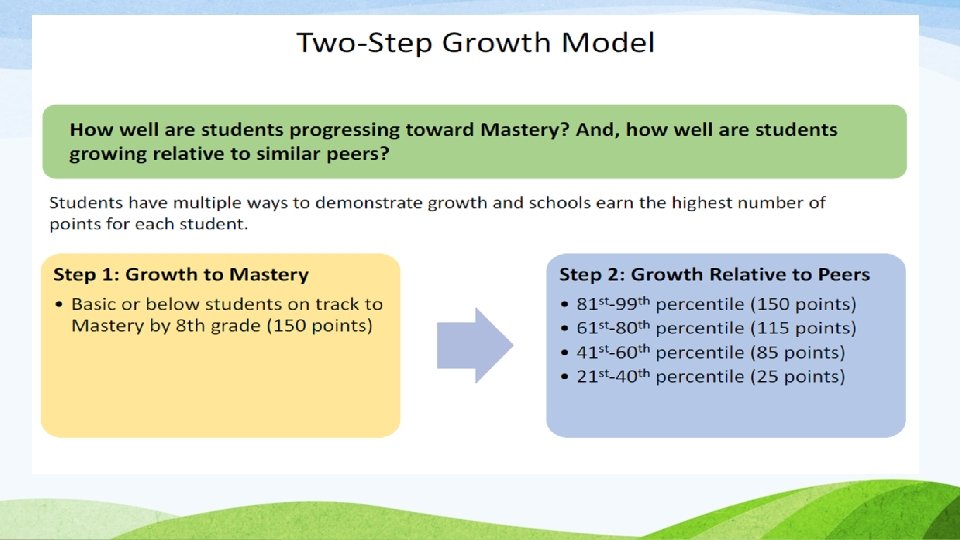 Two-Step Growth Model

How well are students progressing toward Mastery? And, how well are students growing relative to similar peers?

Students have multiple ways to demonstrate growth and schools earn the highest number of points for each student.

Step 1: Growth to Mastery

• Basic or below students on track to Mastery by 8th grade (150 points)

Step 2: Growth Relative to Peers

• 81$^{st}$-99$^{th}$ percentile (150 points)
• 61$^{st}$-80$^{th}$ percentile (115 points)
• 41$^{st}$-60$^{th}$ percentile (85 points)
• 21$^{st}$-40$^{th}$ percentile (25 points)